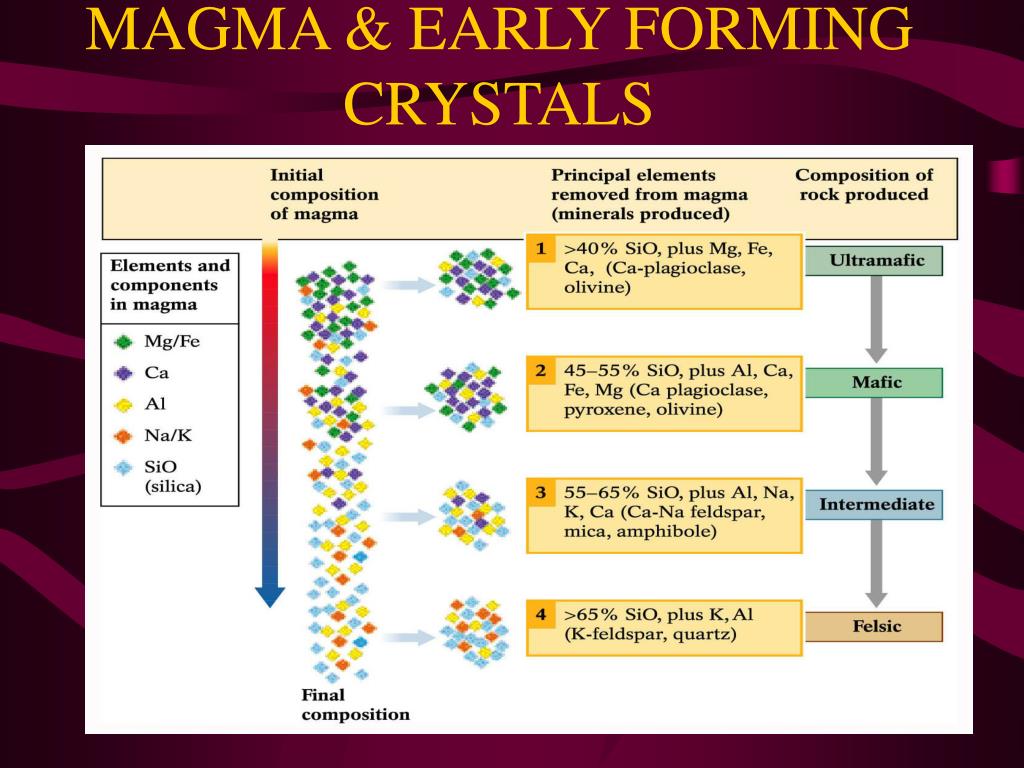 MAGMA & EARLY FORMING CRYSTALS

Initial composition of magma

Principal elements removed from magma (minerals produced)

Composition of rock produced

Elements and components in magma

Mg/Fe

Ca

Al

Na/K

SiO (silica)

1 >40% SiO, plus Mg, Fe, Ca, (Ca-plagioclase, olivine)

Ultramafic

2 45–55% SiO, plus Al, Ca, Fe, Mg (Ca plagioclase, pyroxene, olivine)

Mafic

3 55–65% SiO, plus Al, Na, K, Ca (Ca-Na feldspar, mica, amphibole)

Intermediate

4 >65% SiO, plus K, Al (K-feldspar, quartz)

Felsic

Final composition